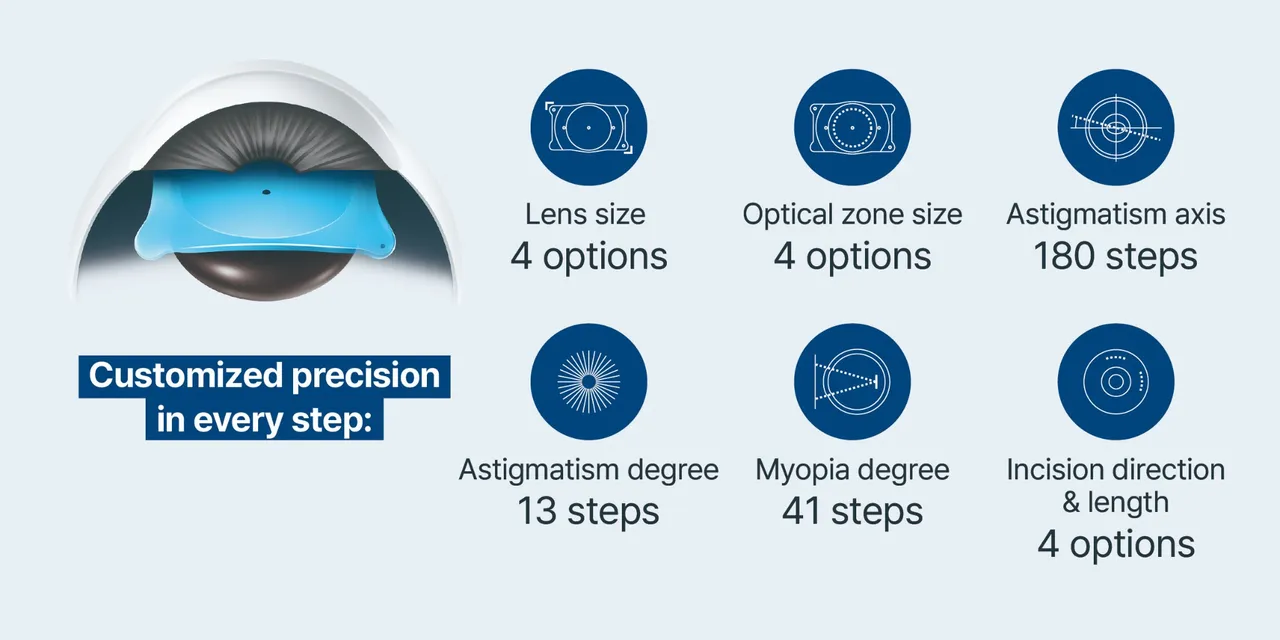 Customized precision in every step:

Lens size
4 options

Optical zone size
4 options

Astigmatism axis
180 steps

Astigmatism degree
13 steps

Myopia degree
41 steps

Incision direction & length
4 options